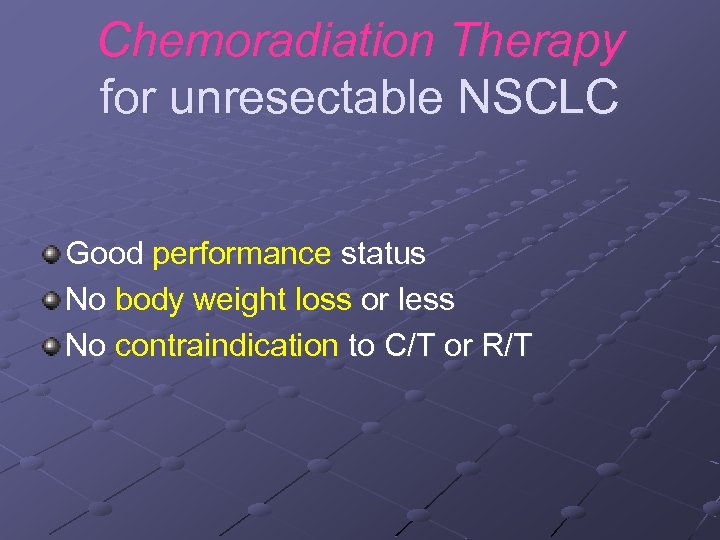 Chemoradiation Therapy
for unresectable NSCLC

Good performance status
No body weight loss or less
No contraindication to C/T or R/T